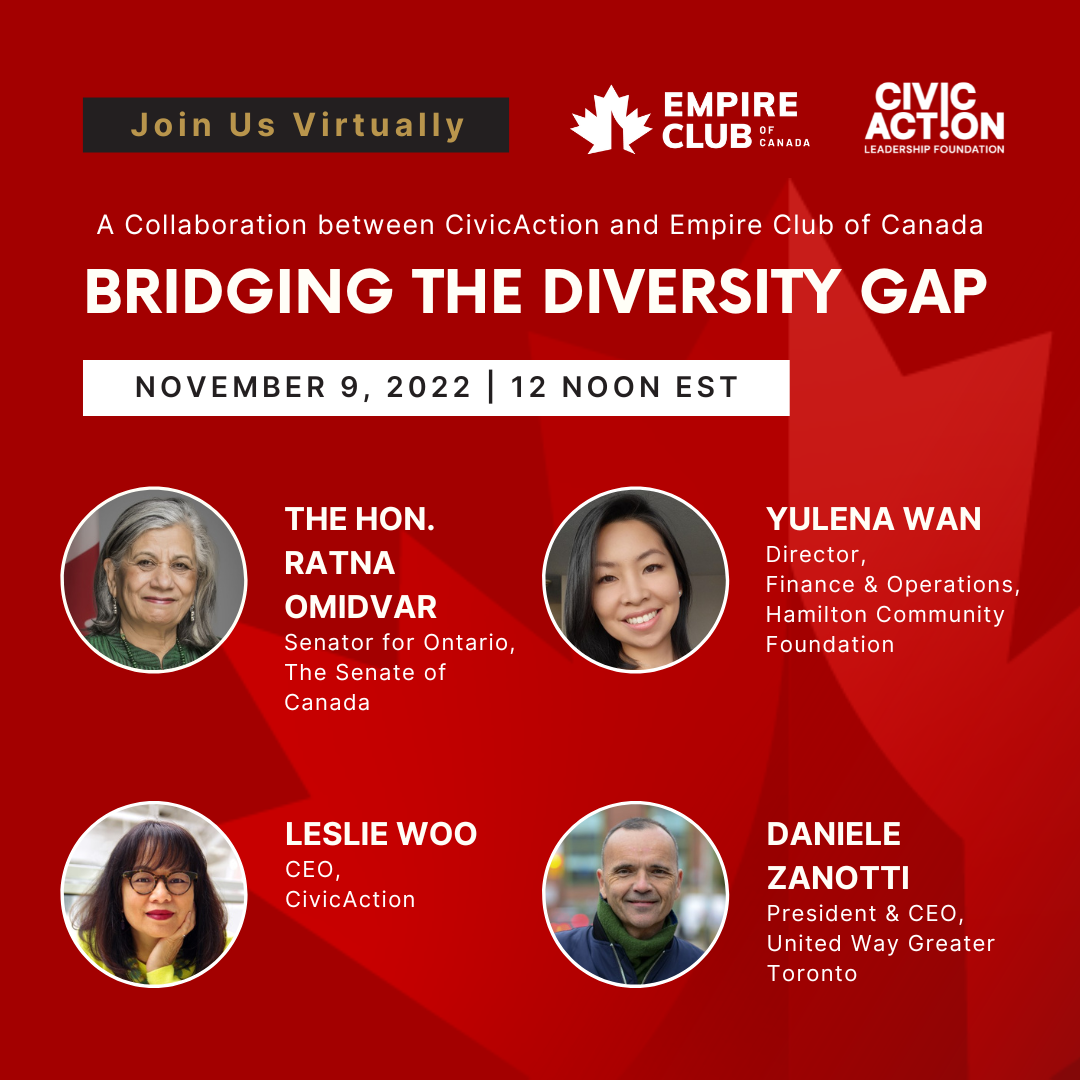 Join Us Virtually

EMPIRE CLUB OF CANADA

CIVIC ACTION LEADERSHIP FOUNDATION

A Collaboration between CivicAction and Empire Club of Canada

BRIDGING THE DIVERSITY GAP

NOVEMBER 9, 2022 | 12 NOON EST

THE HON. RATNA OMIDVAR
Senator for Ontario, The Senate of Canada

YULENA WAN
Director, Finance & Operations, Hamilton Community Foundation

LESLIE WOO
CEO, CivicAction

DANIELE ZANOTTI
President & CEO, United Way Greater Toronto